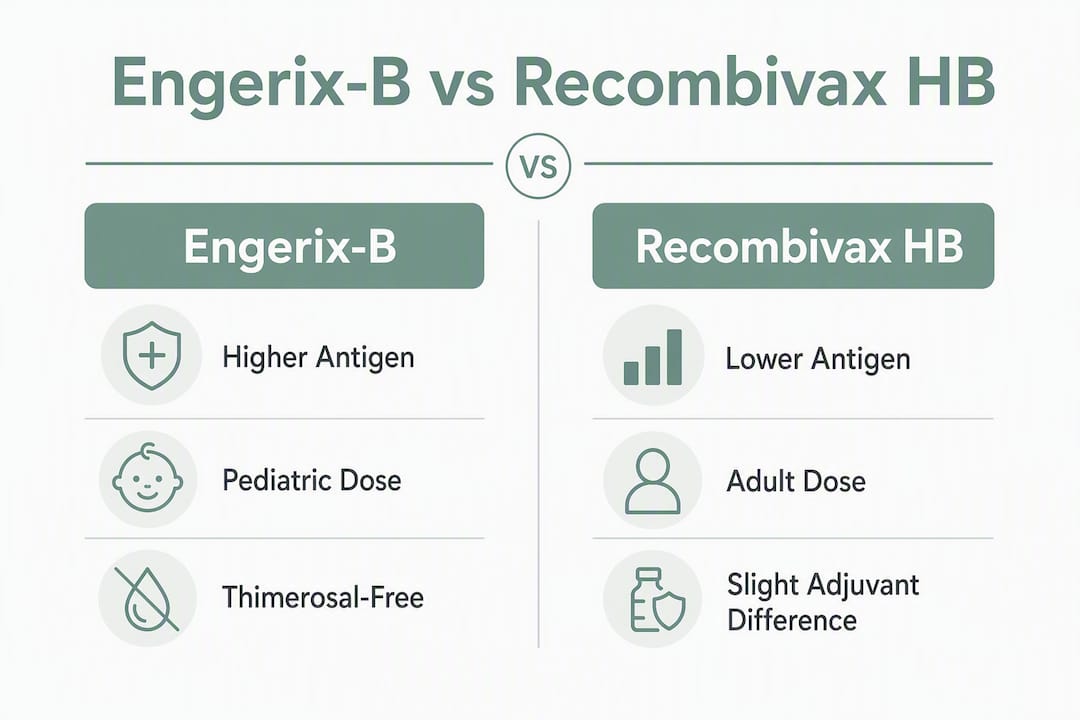 Engerix-B vs Recombivax HB

VS

Engerix-B

Higher Antigen

Pediatric Dose

Thimerosal-Free

Recombivax HB

Lower Antigen

Adult Dose

Slight Adjuvant Difference